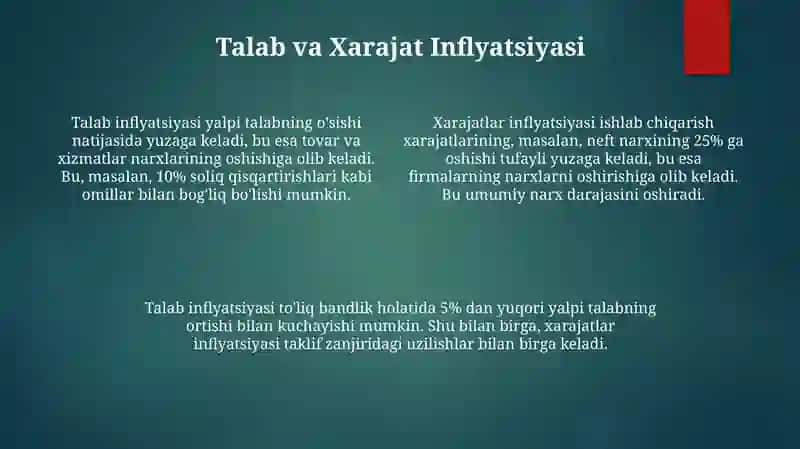 Talab va Xarajat Inflyatsiyasi

Talab inflyatsiyasi yalpi talabning o'sishi natijasida yuzaga keladi, bu esa tovar va xizmatlar narxlarining oshishiga olib keladi. Bu, masalan, 10% soliq qisqartirishlari kabi omillar bilan bog'liq bo'lishi mumkin.

Xarajatlar inflyatsiyasi ishlab chiqarish xarajatlarining, masalan, neft narxining 25% ga oshishi tufayli yuzaga keladi, bu esa firmalarning narxlarni oshirishiga olib keladi. Bu umumiy narx darajasini oshiradi.

Talab inflyatsiyasi to'liq bandlik holatida 5% dan yuqori yalpi talabning ortishi bilan kuchayishi mumkin. Shu bilan birga, xarajatlar inflyatsiyasi taklif zanjiridagi uzilishlar bilan birga keladi.